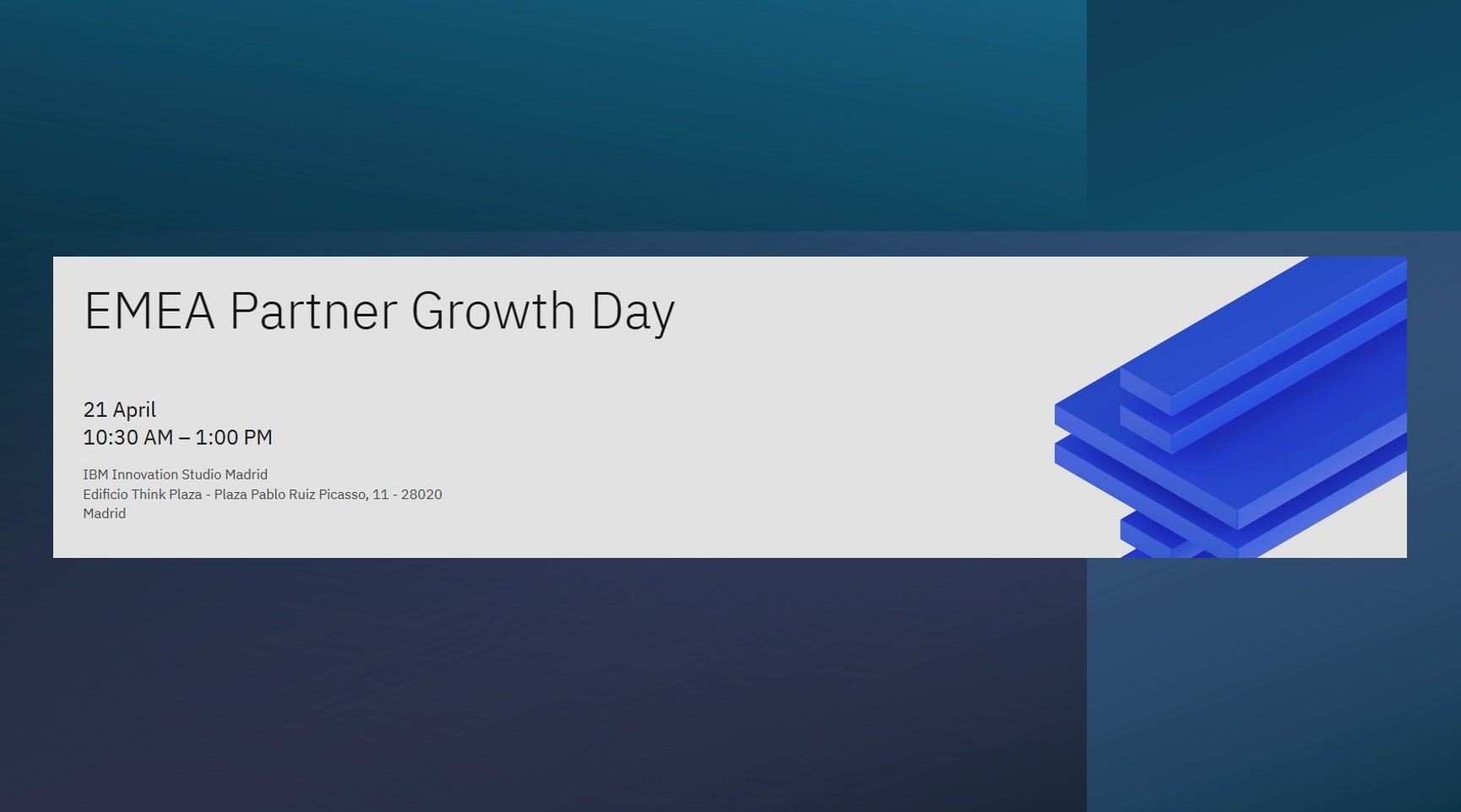 EMEA Partner Growth Day

21 April
10:30 AM – 1:00 PM

IBM Innovation Studio Madrid
Edificio Think Plaza - Plaza Pablo Ruiz Picasso, 11 - 28020
Madrid